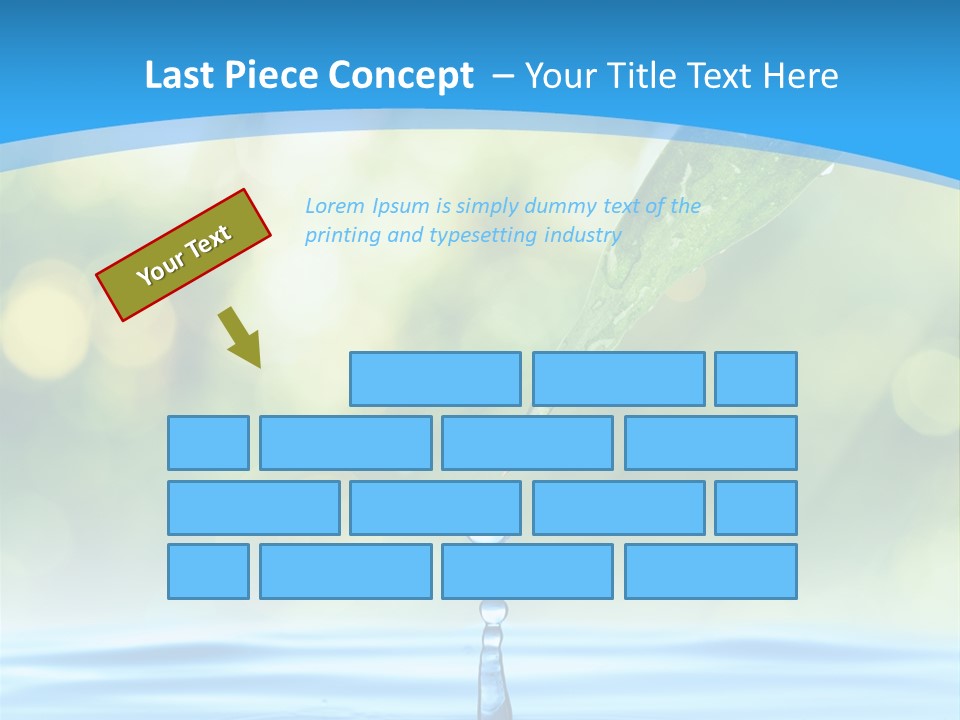 Last Piece Concept – Your Title Text Here

Your Text

Lorem Ipsum is simply dummy text of the printing and typesetting industry